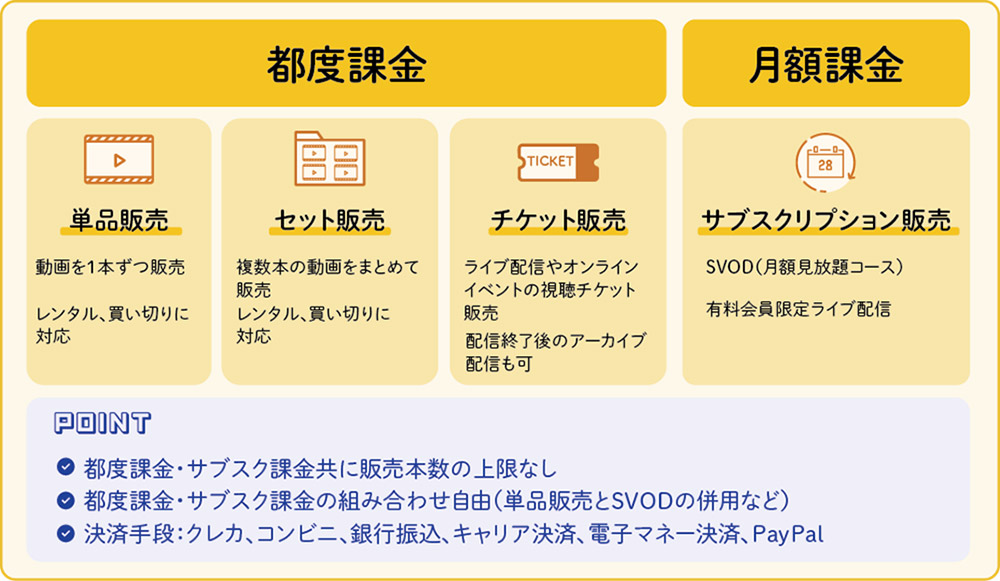 都度課金

月額課金

単品販売

動画を1本ずつ販売

レンタル、買い切りに対応

セット販売

複数本の動画をまとめて販売
レンタル、買い切りに対応

TICKET

チケット販売

ライブ配信やオンラインイベントの視聴チケット販売

配信終了後のアーカイブ配信も可

28

サブスクリプション販売

SVOD(月額見放題コース)

有料会員限定ライブ配信

POINT

都度課金・サブスク課金共に販売本数の上限なし

都度課金・サブスク課金の組み合わせ自由(単品販売とSVODの併用など)

決済手段:クレカ、コンビニ、銀行振込、キャリア決済、電子マネー決済、PayPal